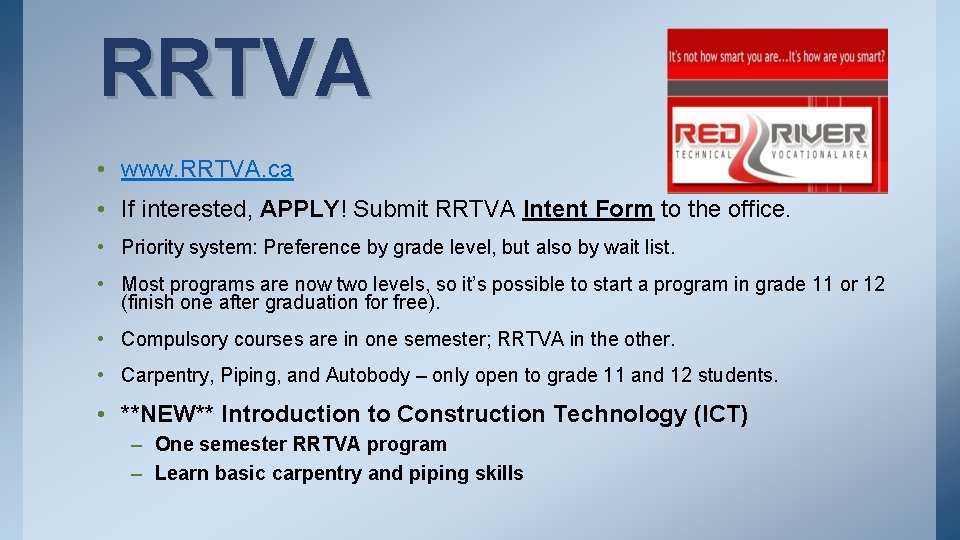 RRTVA

It's not how smart you are...It's how are you smart?

RED RIVER
TECHNICAL VOCATIONAL AREA

• www.RRTVA.ca

• If interested, APPLY! Submit RRTVA Intent Form to the office.

• Priority system: Preference by grade level, but also by wait list.

• Most programs are now two levels, so it's possible to start a program in grade 11 or 12 (finish one after graduation for free).

• Compulsory courses are in one semester; RRTVA in the other.

• Carpentry, Piping, and Autobody – only open to grade 11 and 12 students.

• **NEW** Introduction to Construction Technology (ICT)
– One semester RRTVA program
– Learn basic carpentry and piping skills